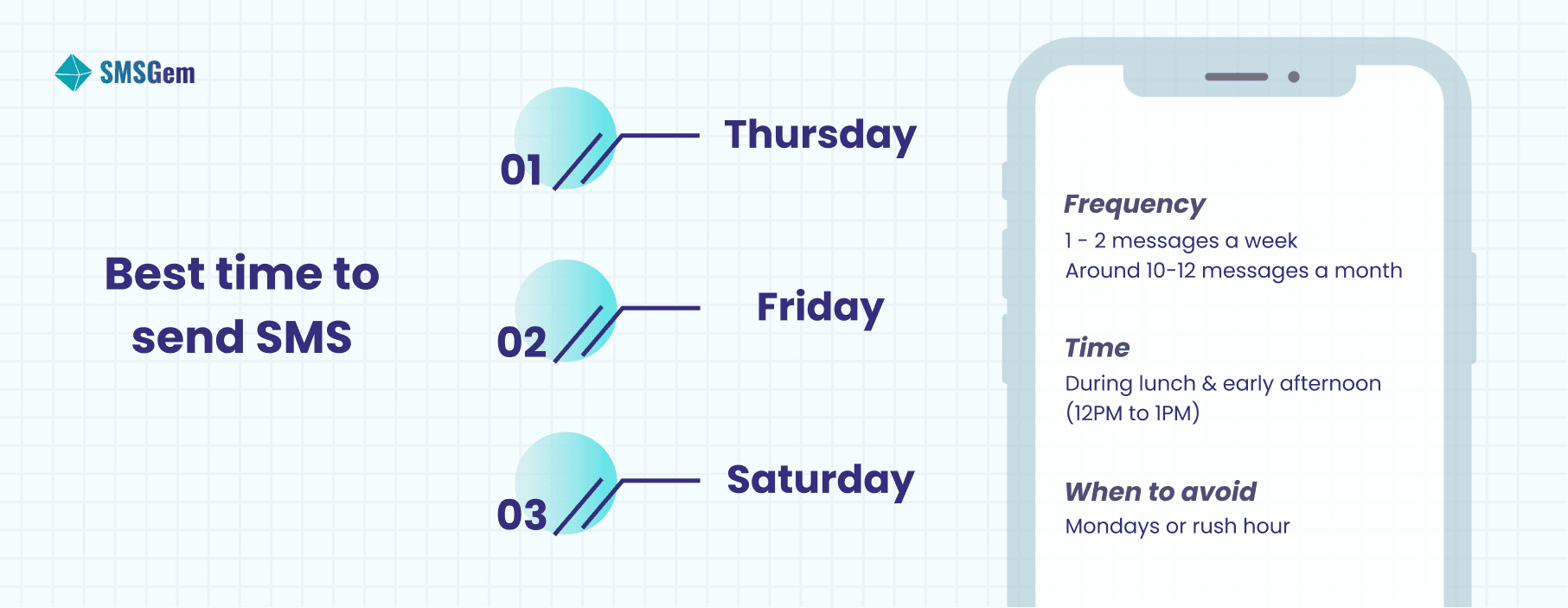 SMSGem

Best time to send SMS

01 Thursday

02 Friday

03 Saturday

Frequency
1 - 2 messages a week
Around 10-12 messages a month

Time
During lunch & early afternoon (12PM to 1PM)

When to avoid
Mondays or rush hour